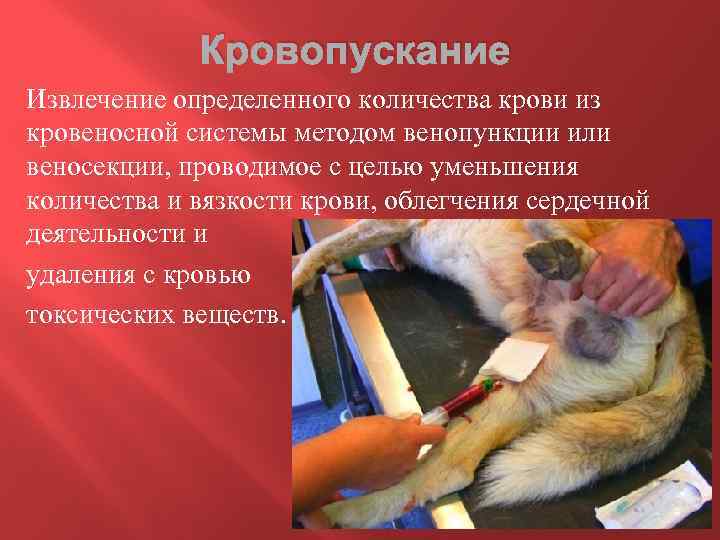 Кровопускание

Извлечение определенного количества крови из кровеносной системы методом венопункции или веносекции, проводимое с целью уменьшения количества и вязкости крови, облегчения сердечной деятельности и удаления с кровью токсических веществ.